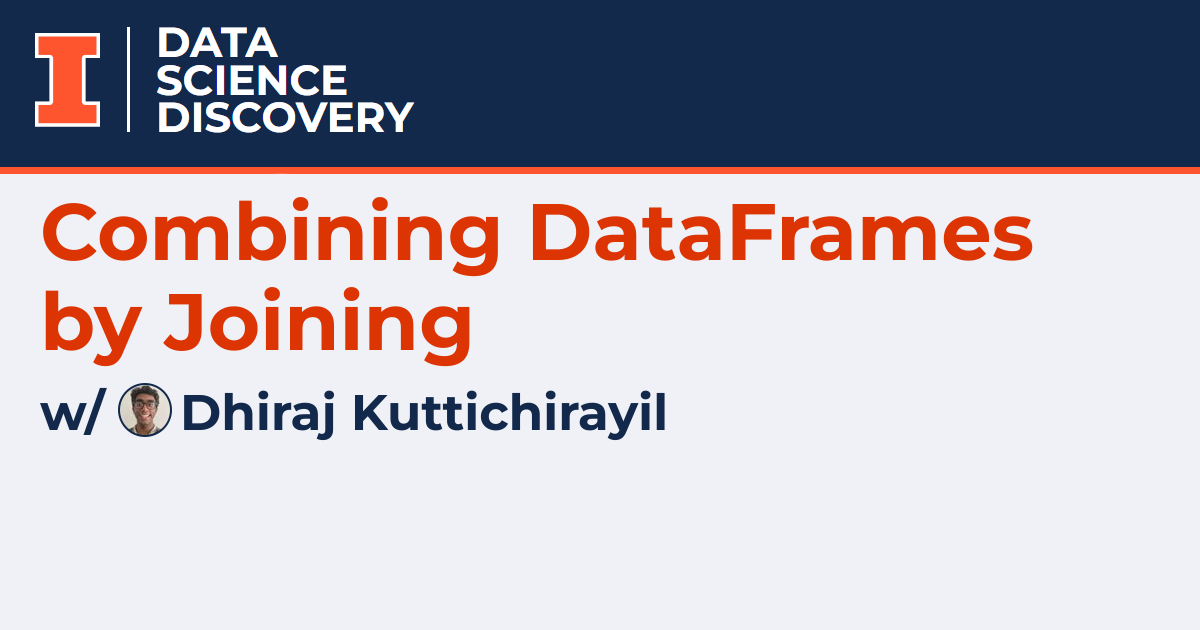 I

DATA
SCIENCE
DISCOVERY

Combining DataFrames by Joining

w/ Dhiraj Kuttichirayil